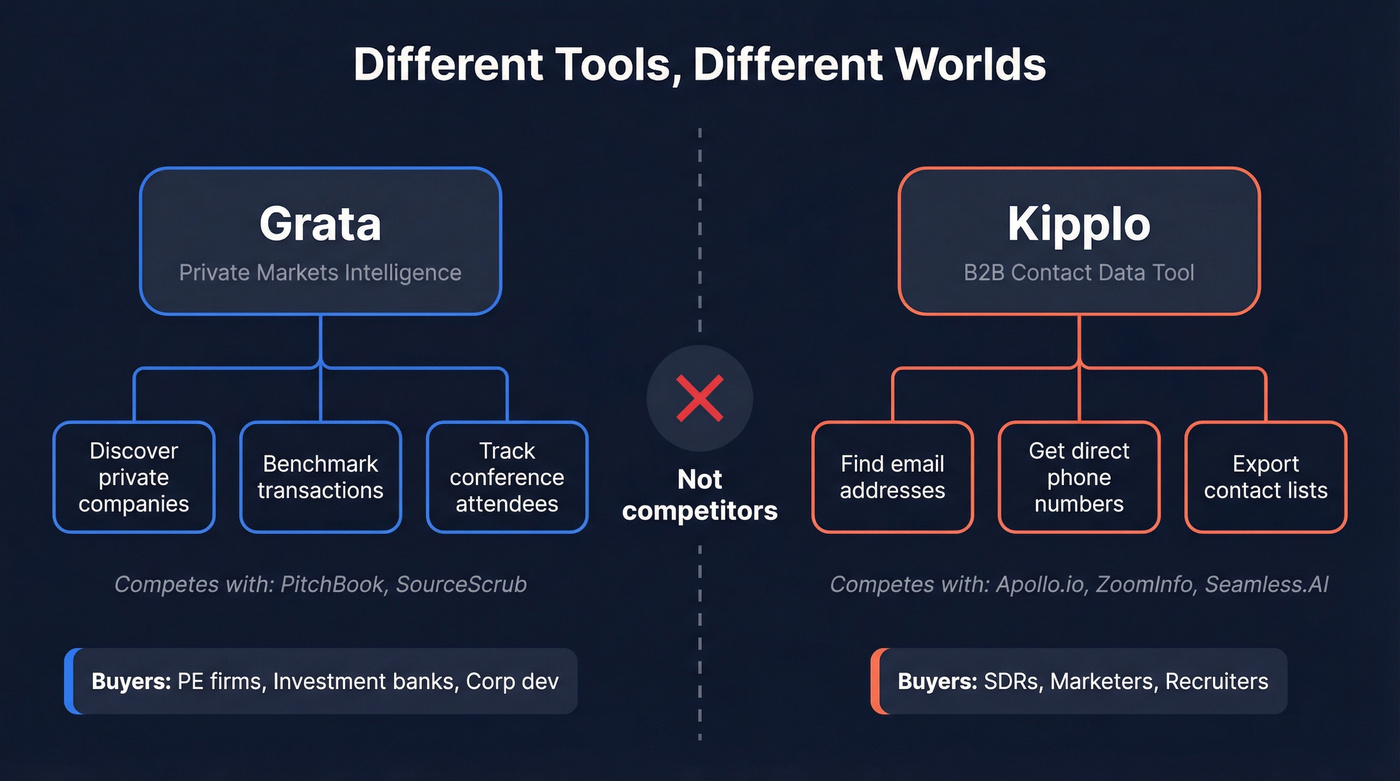 Different Tools, Different Worlds

Grata
Private Markets Intelligence

Discover private companies

Benchmark transactions

Track conference attendees

Competes with: PitchBook, SourceScrub

Buyers: PE firms, Investment banks, Corp dev

Not competitors

Kipplo
B2B Contact Data Tool

Find email addresses

Get direct phone numbers

Export contact lists

Competes with: Apollo.io, ZoomInfo, Seamless.AI

Buyers: SDRs, Marketers, Recruiters